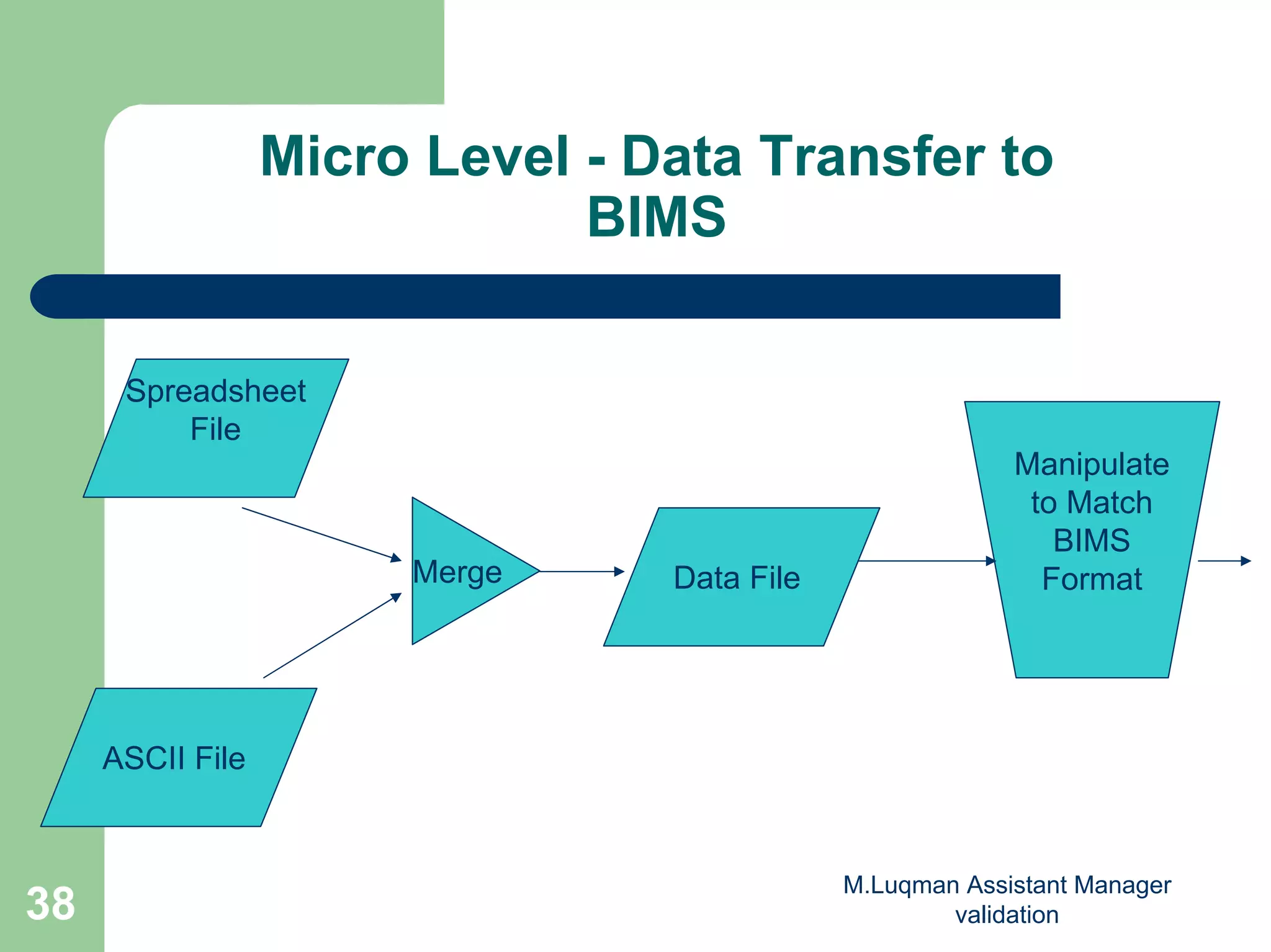 Micro Level - Data Transfer to BIMS

Spreadsheet File

ASCII File

Merge

Data File

Manipulate to Match BIMS Format

38

M.Luqman Assistant Manager validation